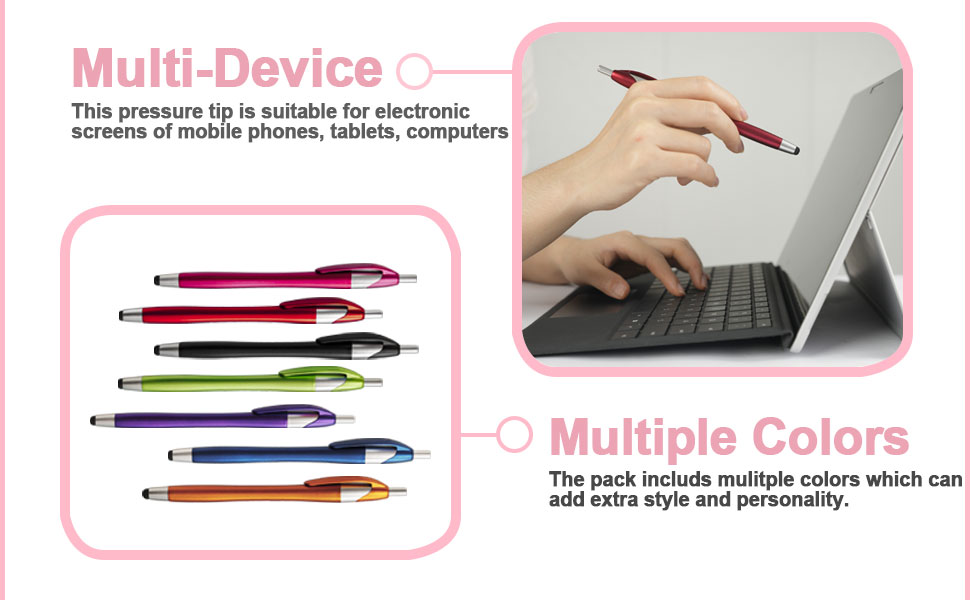 Multi-Device

This pressure tip is suitable for electronic screens of mobile phones, tablets, computers

Multiple Colors

The pack includs mulitple colors which can add extra style and personality.